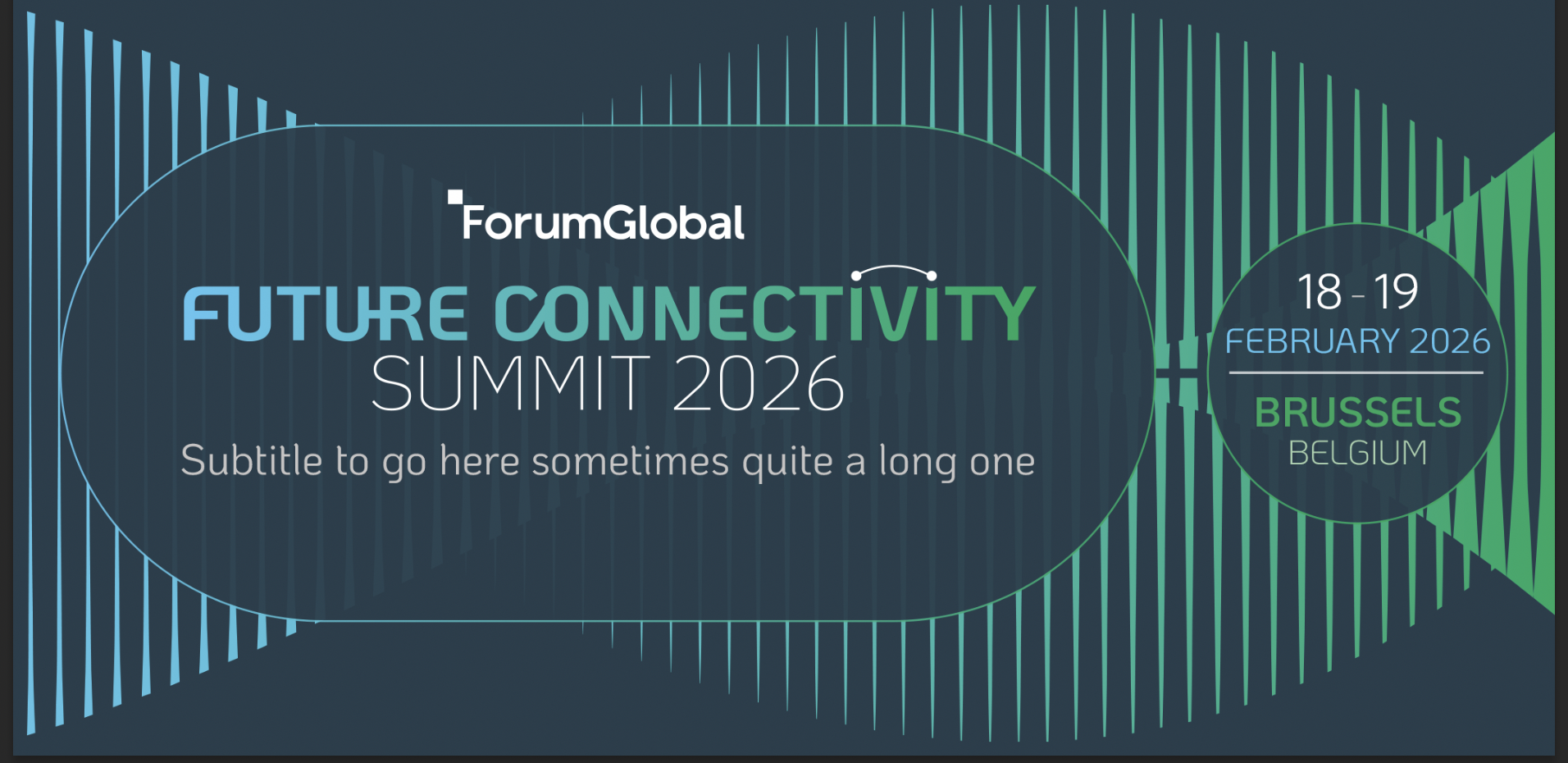 ForumGlobal

FUTURE CONNECTIVITY
SUMMIT 2026

Subtitle to go here sometimes quite a long one

18 - 19
FEBRUARY 2026

BRUSSELS
BELGIUM